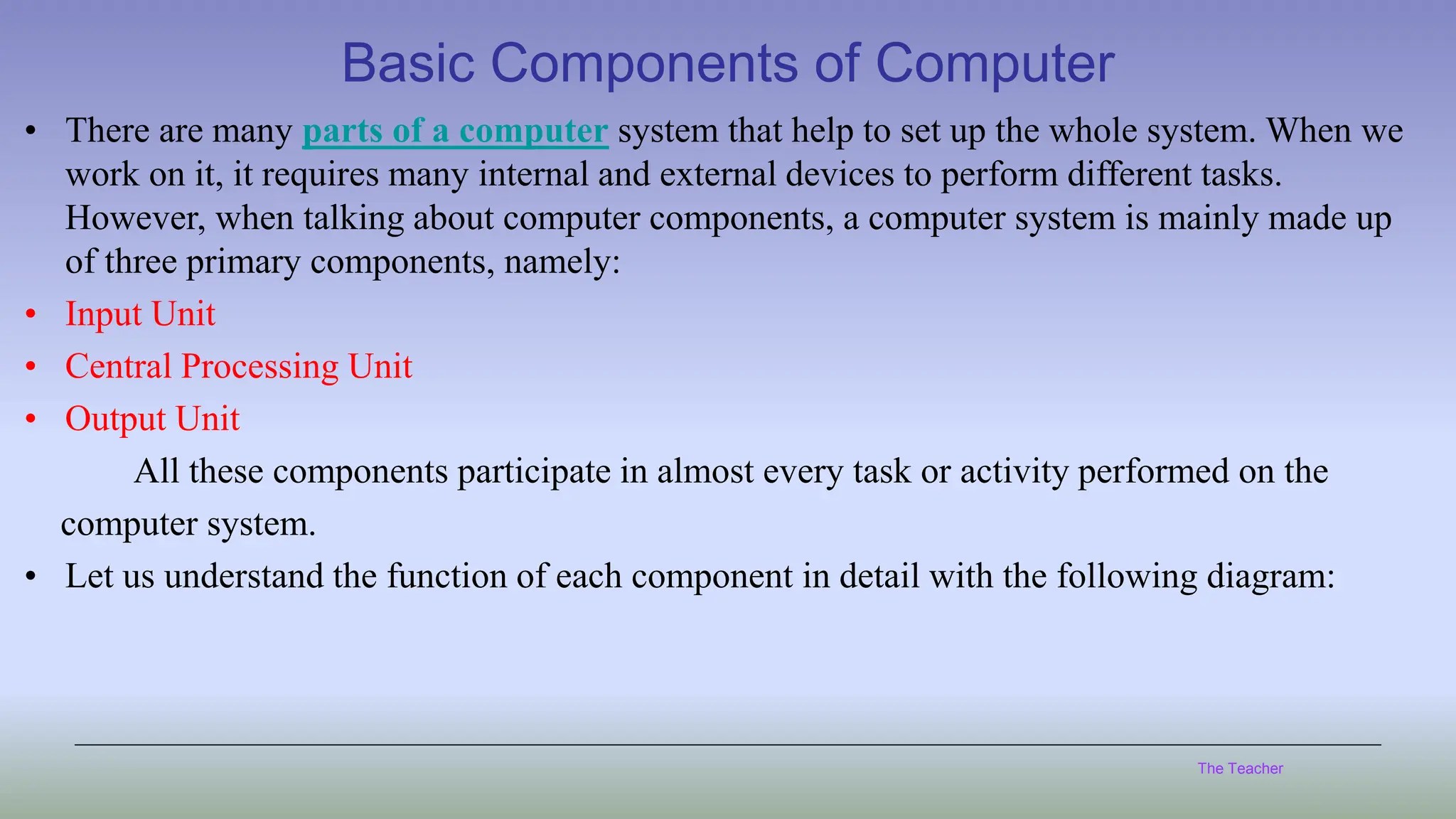 Basic Components of Computer

• There are many parts of a computer system that help to set up the whole system. When we work on it, it requires many internal and external devices to perform different tasks. However, when talking about computer components, a computer system is mainly made up of three primary components, namely:

• Input Unit

• Central Processing Unit

• Output Unit

All these components participate in almost every task or activity performed on the computer system.

• Let us understand the function of each component in detail with the following diagram:

The Teacher